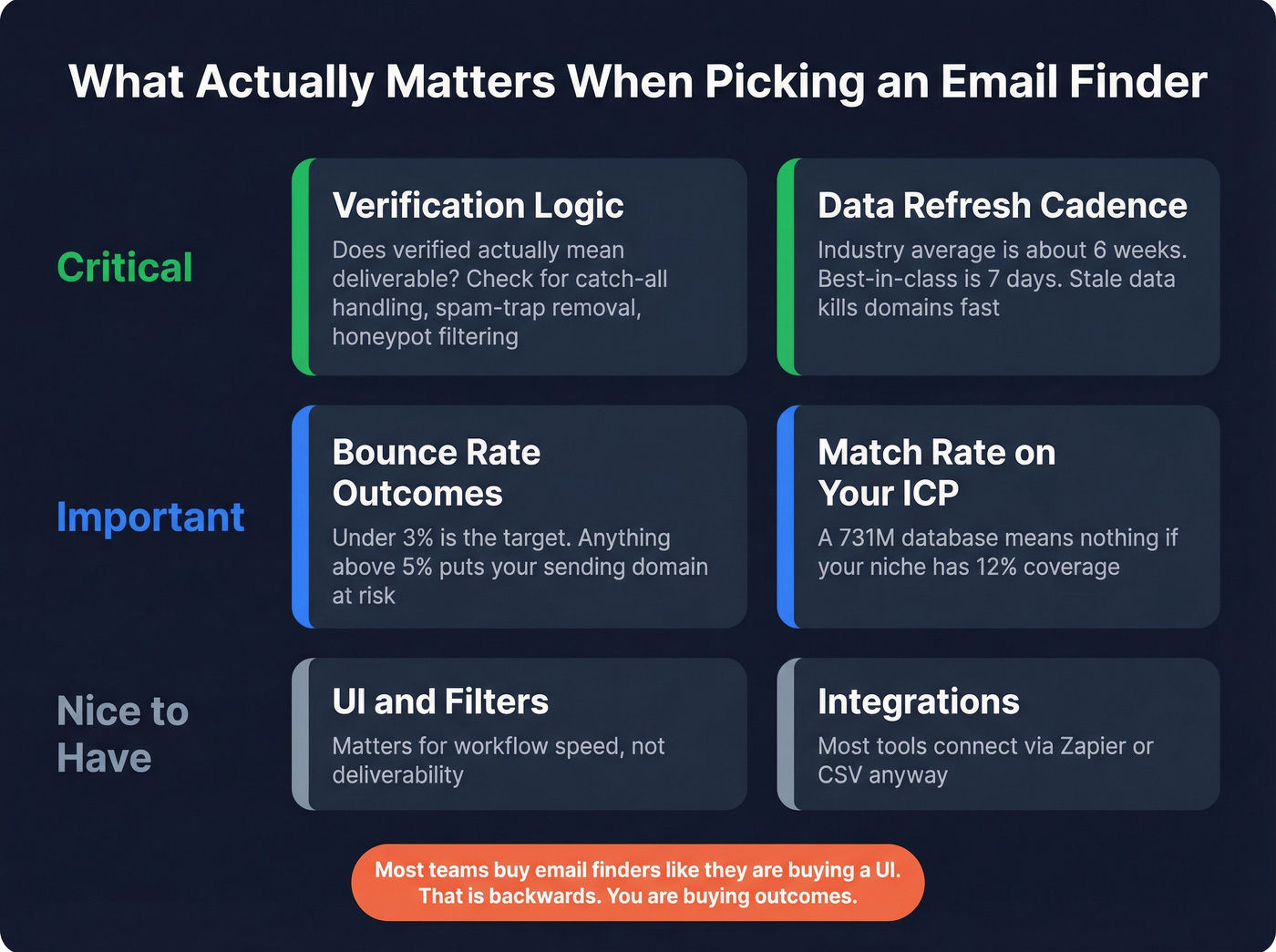 What Actually Matters When Picking an Email Finder

Critical

Verification Logic
Does verified actually mean deliverable? Check for catch-all handling, spam-trap removal, honeypot filtering

Data Refresh Cadence
Industry average is about 6 weeks. Best-in-class is 7 days. Stale data kills domains fast

Important

Bounce Rate Outcomes
Under 3% is the target. Anything above 5% puts your sending domain at risk

Match Rate on Your ICP
A 731M database means nothing if your niche has 12% coverage

Nice to Have

UI and Filters
Matters for workflow speed, not deliverability

Integrations
Most tools connect via Zapier or CSV anyway

Most teams buy email finders like they are buying a UI. That is backwards. You are buying outcomes.